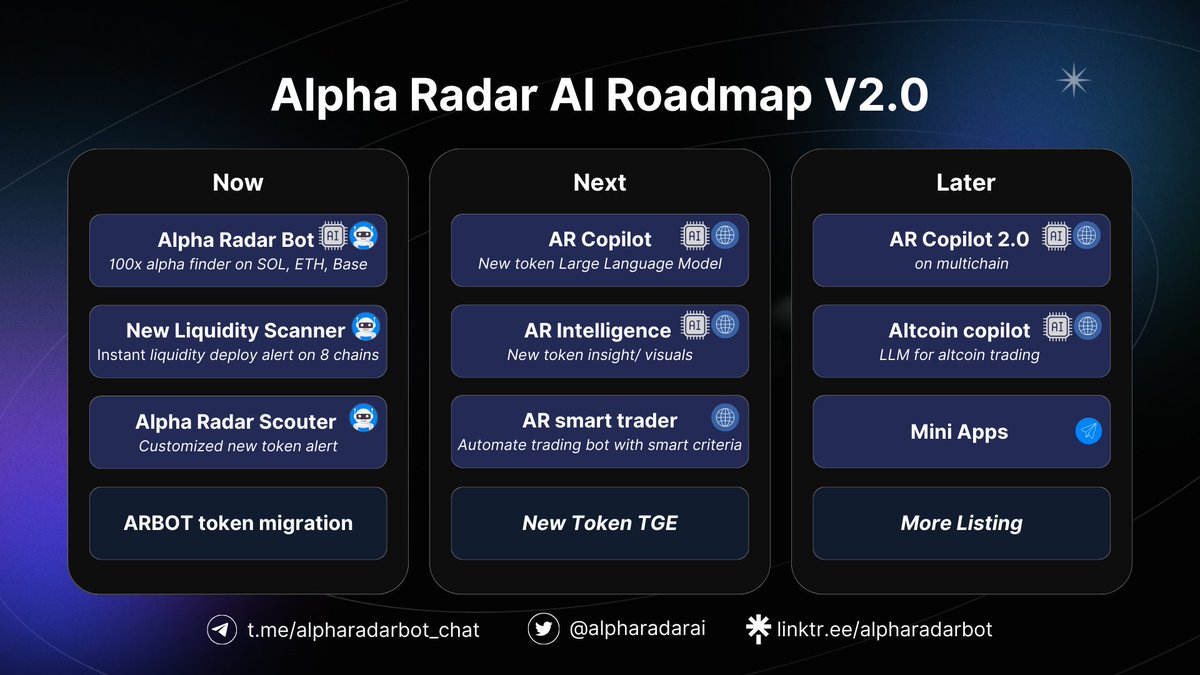 Alpha Radar AI Roadmap V2.0

Now

Alpha Radar Bot AI
100x alpha finder on SOL, ETH, Base

New Liquidity Scanner
Instant liquidity deploy alert on 8 chains

Alpha Radar Scouter
Customized new token alert

ARBOT token migration

Next

AR Copilot AI
New token Large Language Model

AR Intelligence AI
New token insight/ visuals

AR smart trader
Automate trading bot with smart criteria

New Token TGE

Later

AR Copilot 2.0 AI
on multichain

Altcoin copilot AI
LLM for altcoin trading

Mini Apps

More Listing

t.me/alpharadarbot_chat
@alpharadarai
linktr.ee/alpharadarbot